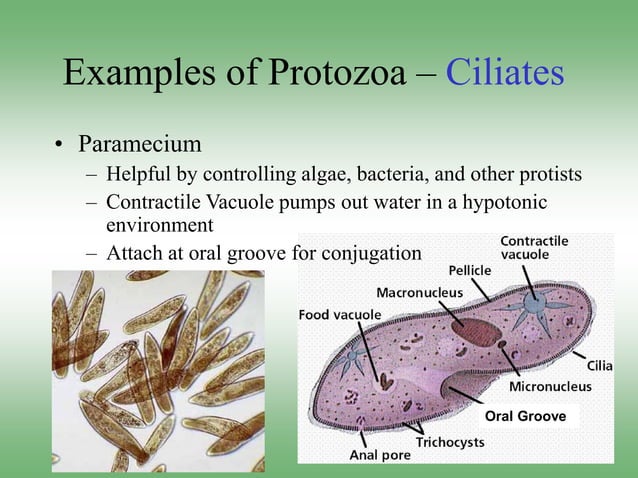 Examples of Protozoa – Ciliates

• Paramecium
– Helpful by controlling algae, bacteria, and other protists
– Contractile Vacuole pumps out water in a hypotonic environment
– Attach at oral groove for conjugation

Contractile vacuole
Pellicle
Macronucleus
Food vacuole
Cilia
Micronucleus
Oral Groove
Trichocysts
Anal pore